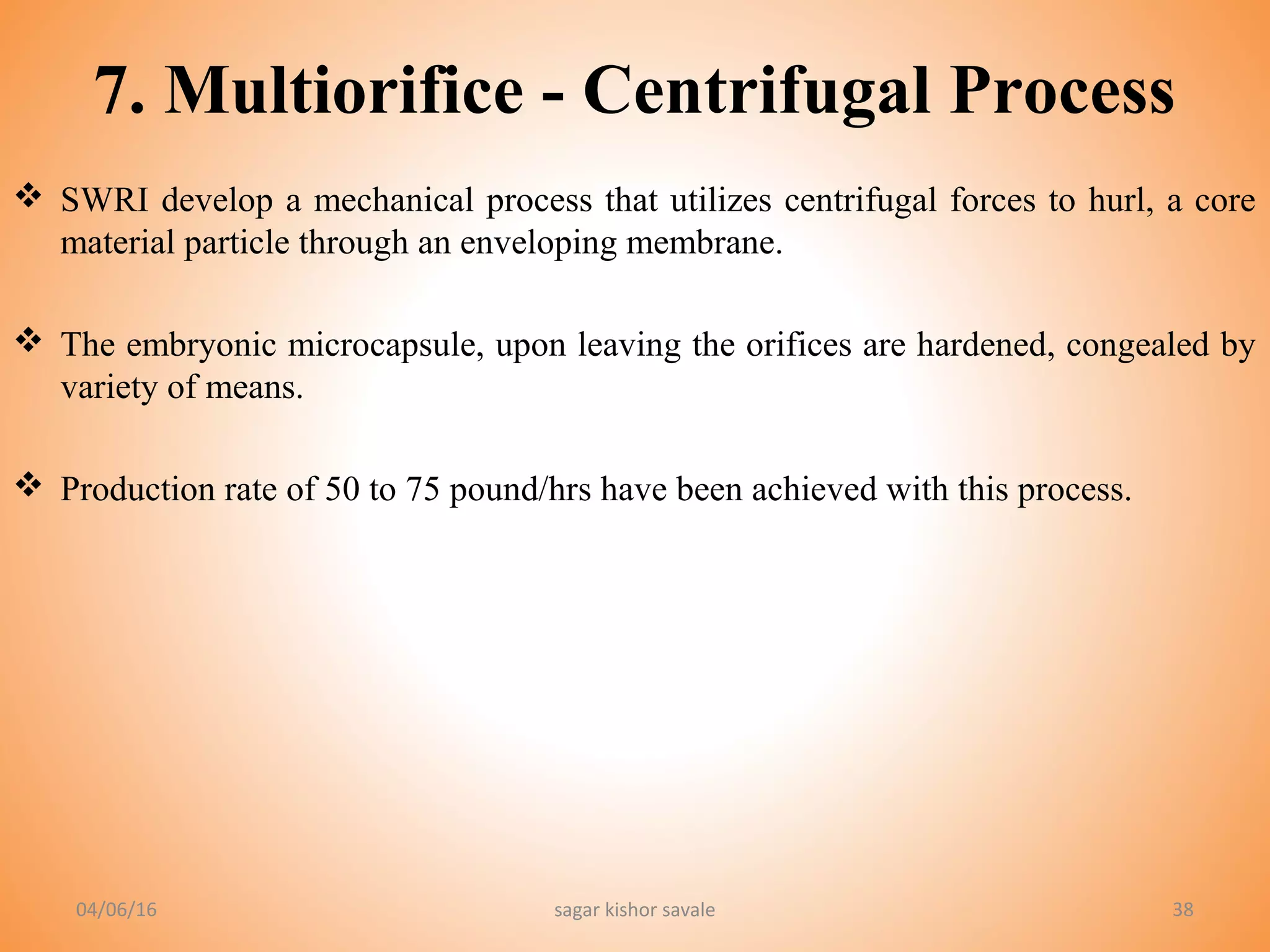 7. Multiorifice - Centrifugal Process

❖ SWRI develop a mechanical process that utilizes centrifugal forces to hurl, a core material particle through an enveloping membrane.

❖ The embryonic microcapsule, upon leaving the orifices are hardened, congealed by variety of means.

❖ Production rate of 50 to 75 pound/hrs have been achieved with this process.

04/06/16

sagar kishor savale

38